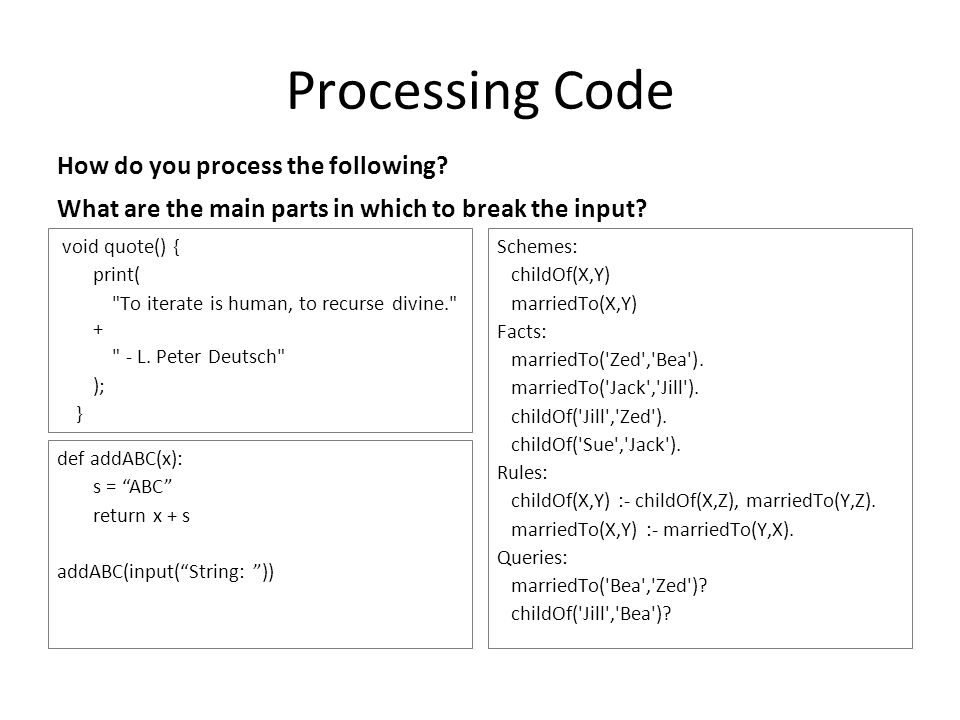 Processing Code

How do you process the following?

What are the main parts in which to break the input?

void quote() {
print(
"To iterate is human, to recurse divine."
+
" - L. Peter Deutsch"
);
}

def addABC(x):
s = “ABC”
return x + s

addABC(input(“String: ”))

Schemes:
childOf(X,Y)
marriedTo(X,Y)
Facts:
marriedTo('Zed','Bea').
marriedTo('Jack','Jill').
childOf('Jill','Zed').
childOf('Sue','Jack').
Rules:
childOf(X,Y) :- childOf(X,Z), marriedTo(Y,Z).
marriedTo(X,Y) :- marriedTo(Y,X).
Queries:
marriedTo('Bea','Zed')?
childOf('Jill','Bea')?